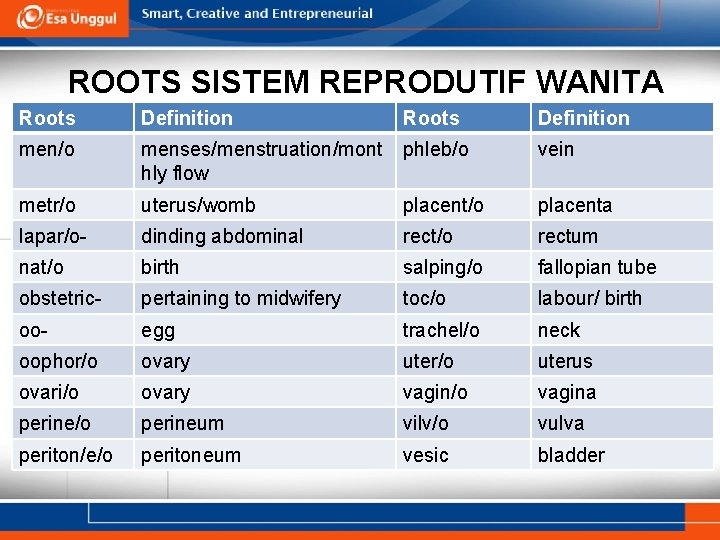 Esa Unggul Smart, Creative and Entrepreneurial

ROOTS SISTEM REPRODUTIF WANITA

| Roots | Definition | Roots | Definition |
|---|---|---|---|
| men/o | menses/menstruation/monthly flow | phleb/o | vein |
| metr/o | uterus/womb | placent/o | placenta |
| lapar/o- | dinding abdominal | rect/o | rectum |
| nat/o | birth | salping/o | fallopian tube |
| obstetric- | pertaining to midwifery | toc/o | labour/ birth |
| oo- | egg | trachel/o | neck |
| oophor/o | ovary | uter/o | uterus |
| ovari/o | ovary | vagin/o | vagina |
| perine/o | perineum | vilv/o | vulva |
| periton/e/o | peritoneum | vesic | bladder |